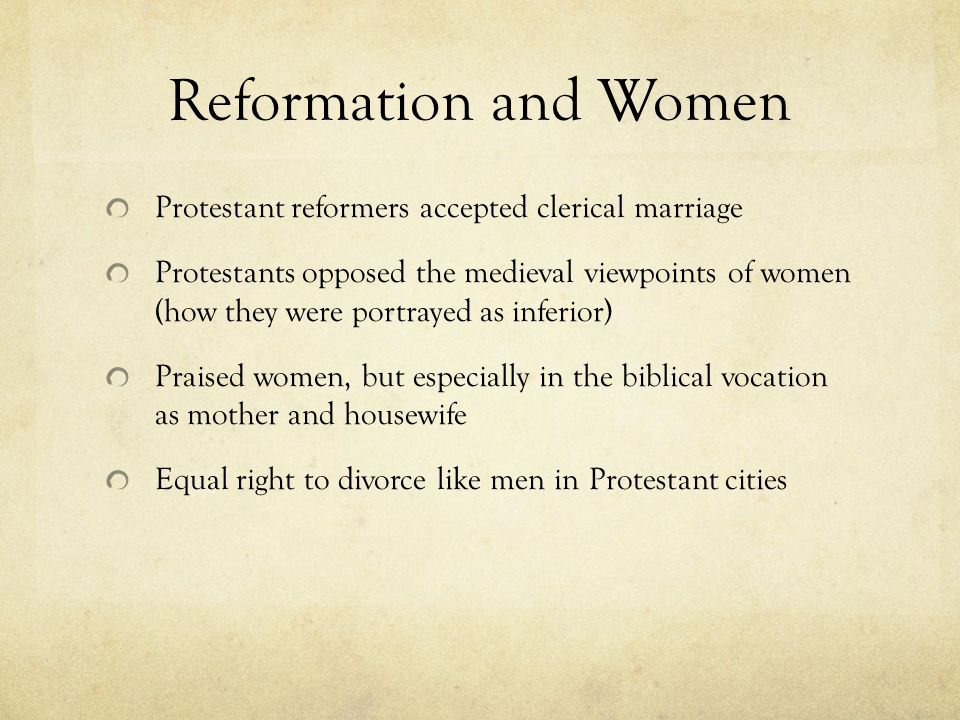 Reformation and Women

Protestant reformers accepted clerical marriage

Protestants opposed the medieval viewpoints of women (how they were portrayed as inferior)

Praised women, but especially in the biblical vocation as mother and housewife

Equal right to divorce like men in Protestant cities